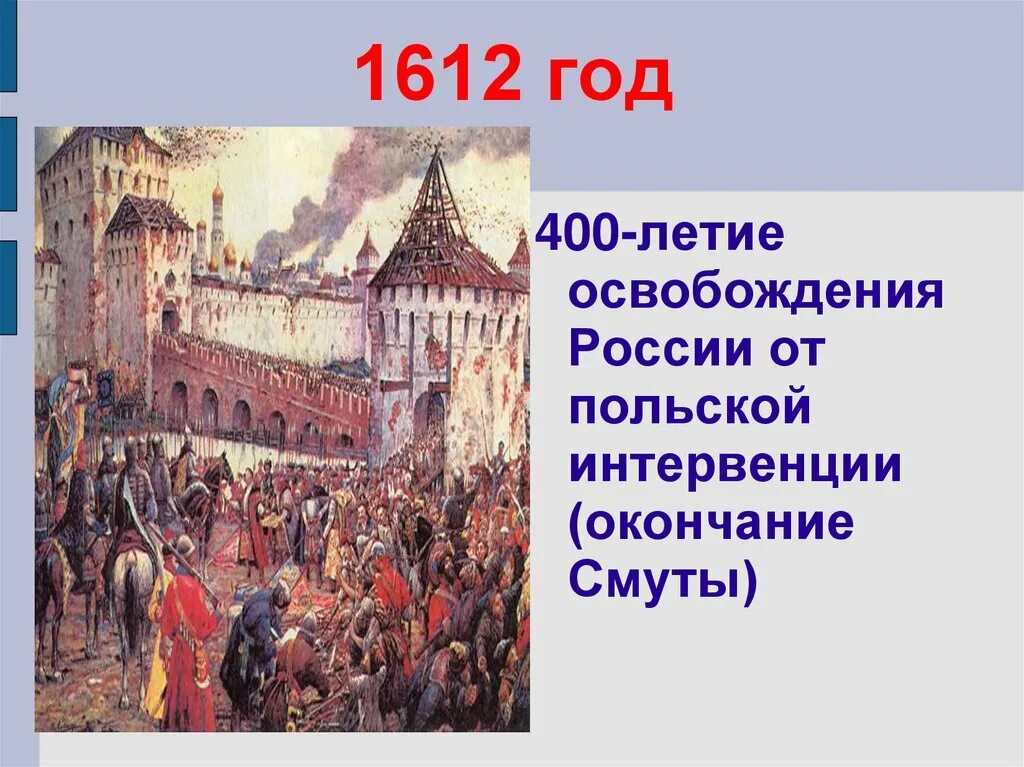 1612 год

400-летие освобождения России от польской интервенции (окончание Смуты)